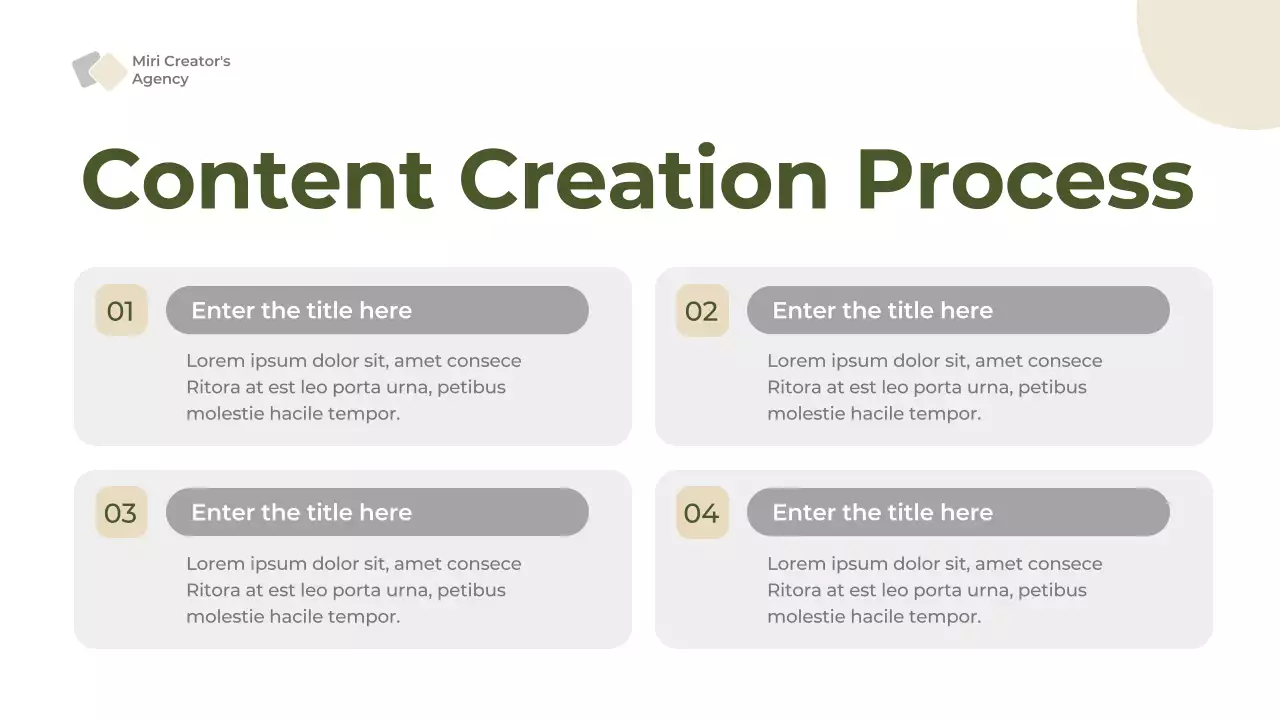 Miri Creator's Agency

Content Creation Process

01

Enter the title here

Lorem ipsum dolor sit, amet consece Ritora at est leo porta urna, petibus molestie hacile tempor.

02

Enter the title here

Lorem ipsum dolor sit, amet consece Ritora at est leo porta urna, petibus molestie hacile tempor.

03

Enter the title here

Lorem ipsum dolor sit, amet consece Ritora at est leo porta urna, petibus molestie hacile tempor.

04

Enter the title here

Lorem ipsum dolor sit, amet consece Ritora at est leo porta urna, petibus molestie hacile tempor.